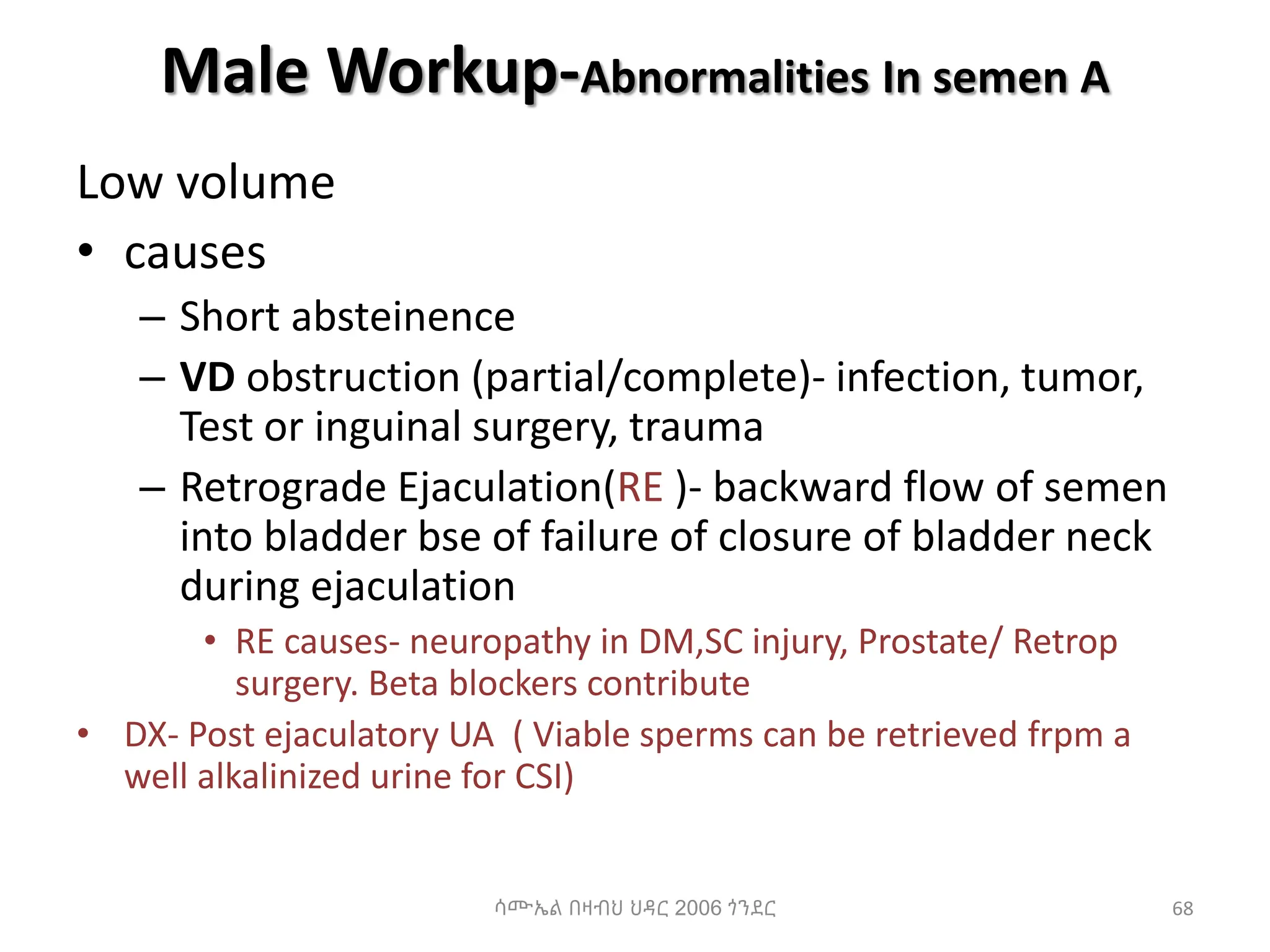 Male Workup-Abnormalities In semen A

Low volume

• causes

– Short absteinence

– VD obstruction (partial/complete)- infection, tumor, Test or inguinal surgery, trauma

– Retrograde Ejaculation(RE )- backward flow of semen into bladder bse of failure of closure of bladder neck during ejaculation

• RE causes- neuropathy in DM,SC injury, Prostate/ Retrop surgery. Beta blockers contribute

• DX- Post ejaculatory UA ( Viable sperms can be retrieved frpm a well alkalinized urine for CSI)

ሳሙኤል በዛብህ ህዳር 2006 ጎንደር

68